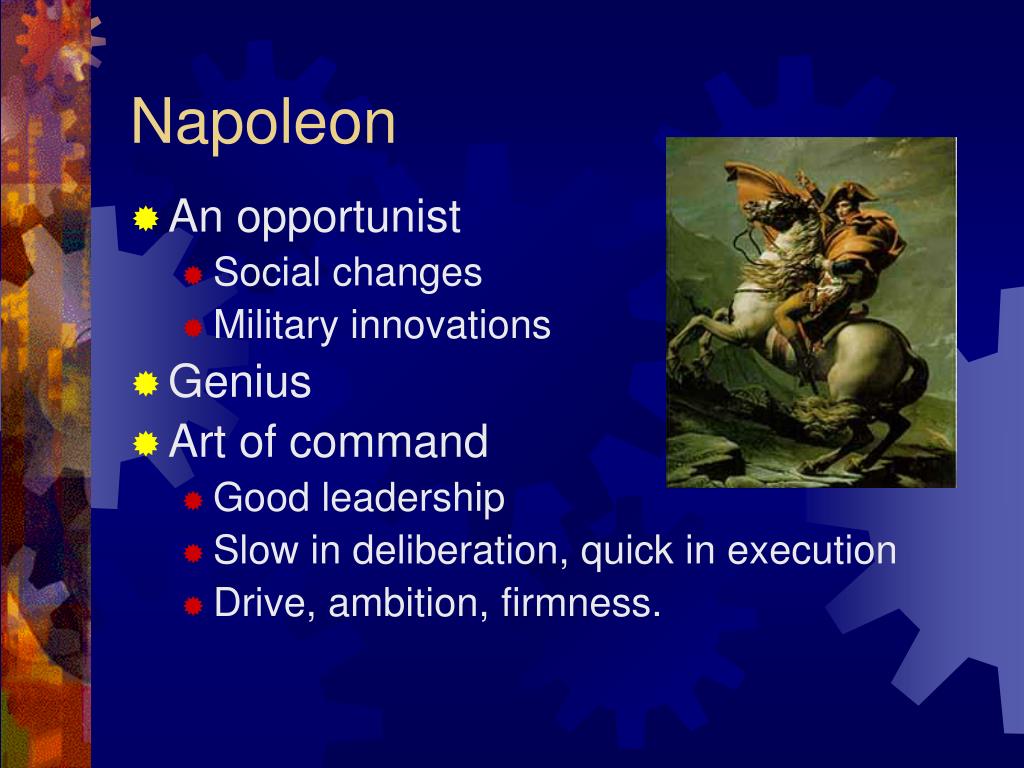 Napoleon

An opportunist
Social changes
Military innovations
Genius
Art of command
Good leadership
Slow in deliberation, quick in execution
Drive, ambition, firmness.